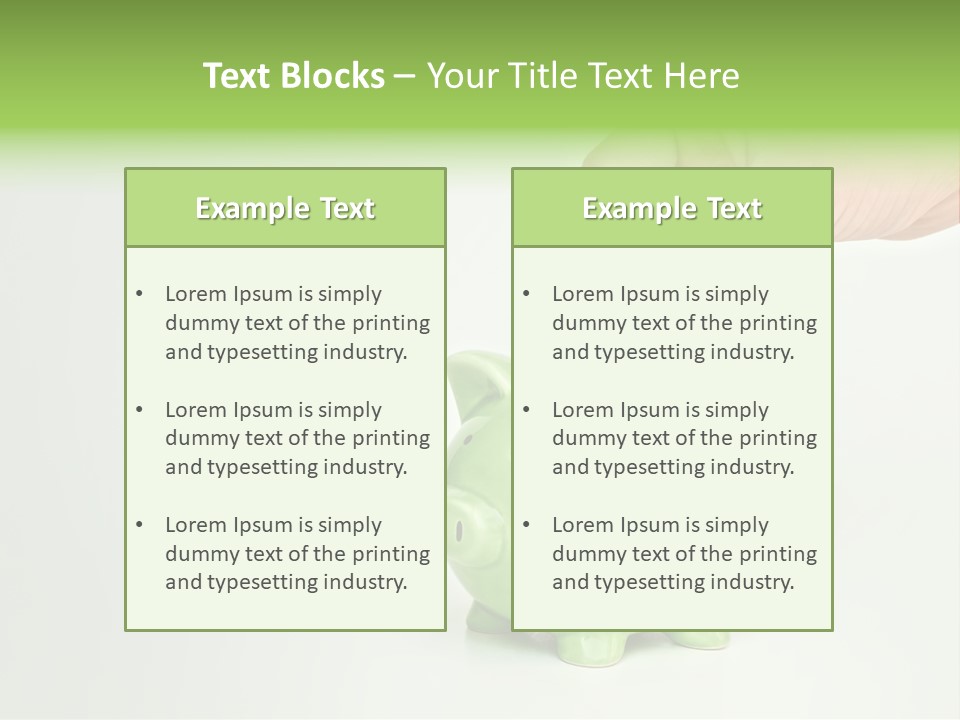 Text Blocks – Your Title Text Here

Example Text

• Lorem Ipsum is simply dummy text of the printing and typesetting industry.

• Lorem Ipsum is simply dummy text of the printing and typesetting industry.

• Lorem Ipsum is simply dummy text of the printing and typesetting industry.

Example Text

• Lorem Ipsum is simply dummy text of the printing and typesetting industry.

• Lorem Ipsum is simply dummy text of the printing and typesetting industry.

• Lorem Ipsum is simply dummy text of the printing and typesetting industry.